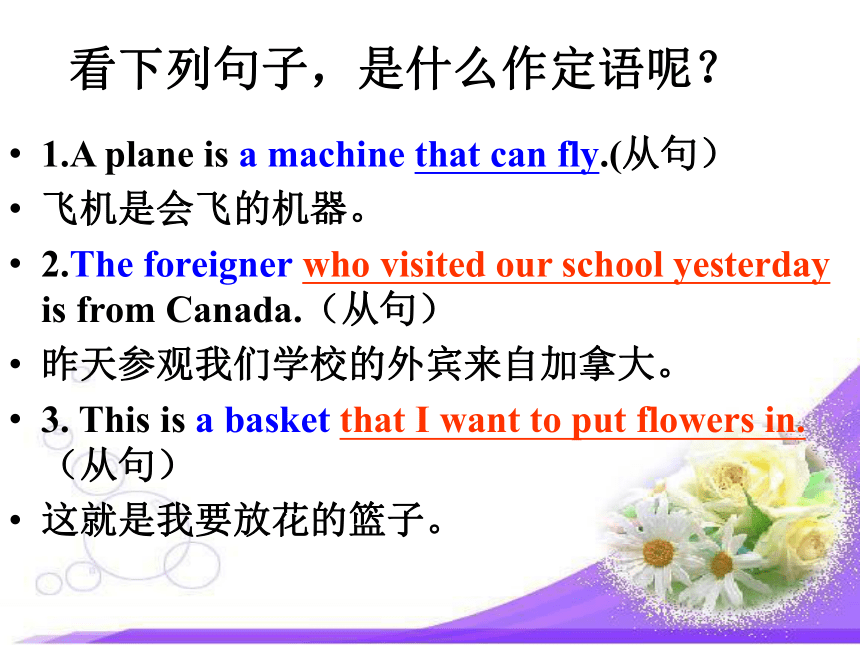 看下列句子，是什么作定语呢？

• 1.A plane is a machine that can fly.(从句）

• 飞机是会飞的机器。

• 2.The foreigner who visited our school yesterday is from Canada.（从句）

• 昨天参观我们学校的外宾来自加拿大。

• 3. This is a basket that I want to put flowers in.（从句）

• 这就是我要放花的篮子。